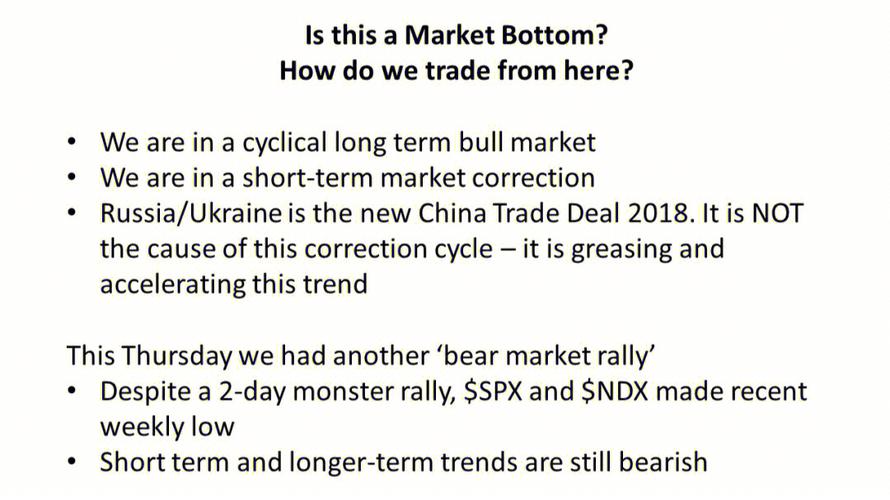 Is this a Market Bottom?
How do we trade from here?

• We are in a cyclical long term bull market
• We are in a short-term market correction
• Russia/Ukraine is the new China Trade Deal 2018. It is NOT the cause of this correction cycle – it is greasing and accelerating this trend

This Thursday we had another 'bear market rally'
• Despite a 2-day monster rally, \$SPX and \$NDX made recent weekly low
• Short term and longer-term trends are still bearish